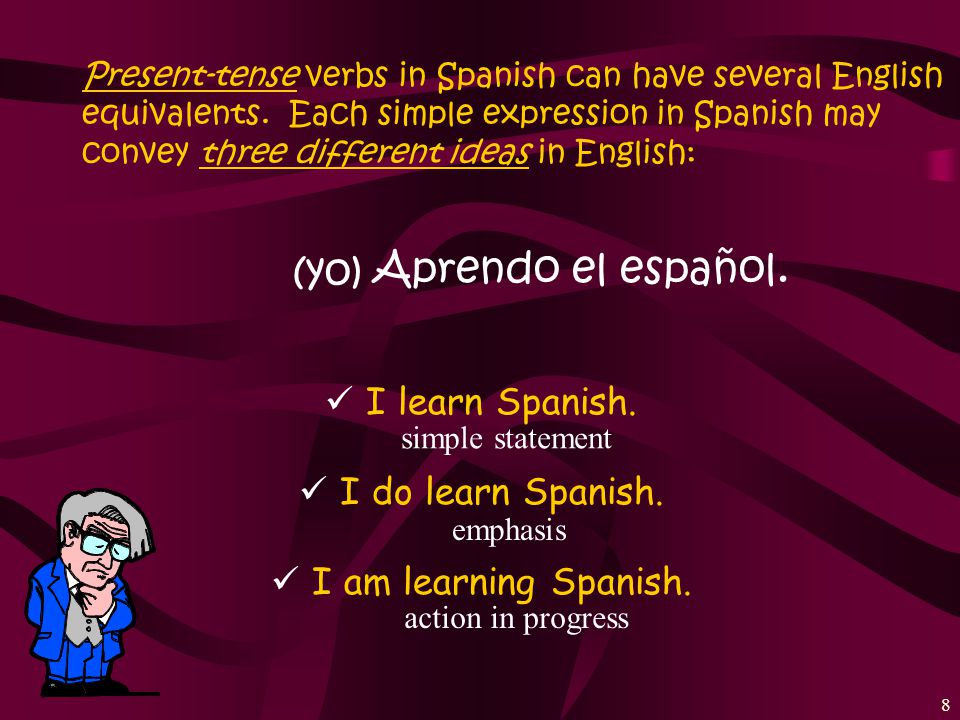 Present-tense verbs in Spanish can have several English equivalents. Each simple expression in Spanish may convey three different ideas in English:

(yo) Aprendo el español.

✓ I learn Spanish.
simple statement

✓ I do learn Spanish.
emphasis

✓ I am learning Spanish.
action in progress

8